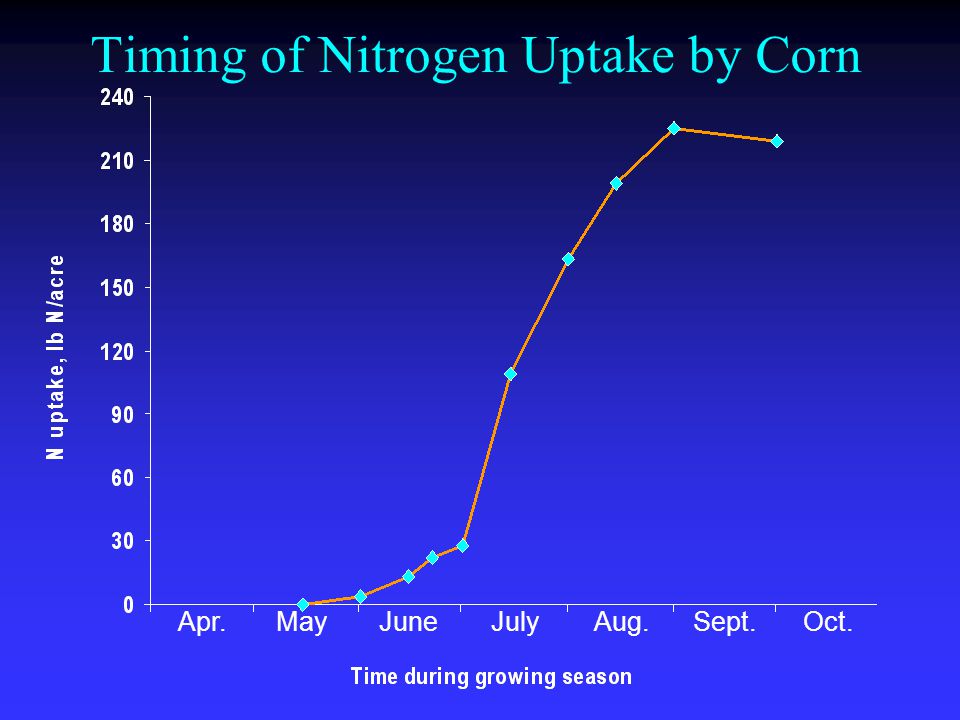 Timing of Nitrogen Uptake by Corn

N uptake, lb N/acre

240
210
180
150
120
90
60
30
0

Apr. May June July Aug. Sept. Oct.

Time during growing season